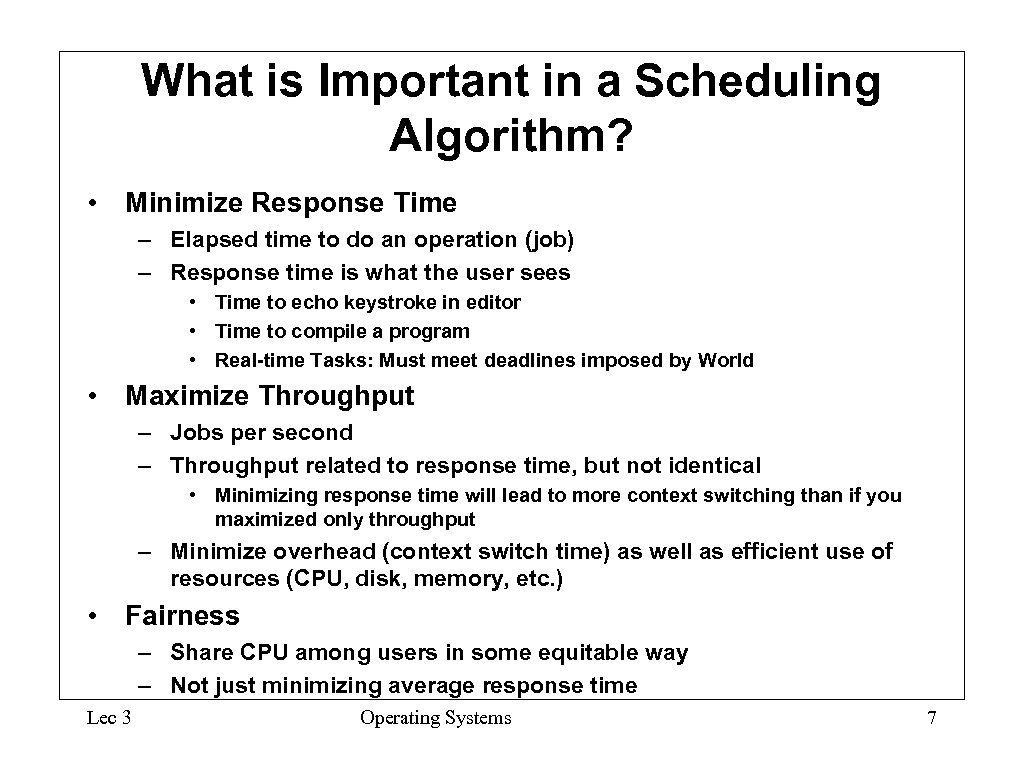 What is Important in a Scheduling Algorithm?

• Minimize Response Time
  – Elapsed time to do an operation (job)
  – Response time is what the user sees
    • Time to echo keystroke in editor
    • Time to compile a program
    • Real-time Tasks: Must meet deadlines imposed by World

• Maximize Throughput
  – Jobs per second
  – Throughput related to response time, but not identical
    • Minimizing response time will lead to more context switching than if you maximized only throughput
  – Minimize overhead (context switch time) as well as efficient use of resources (CPU, disk, memory, etc.)

• Fairness
  – Share CPU among users in some equitable way
  – Not just minimizing average response time

Lec 3 Operating Systems 7